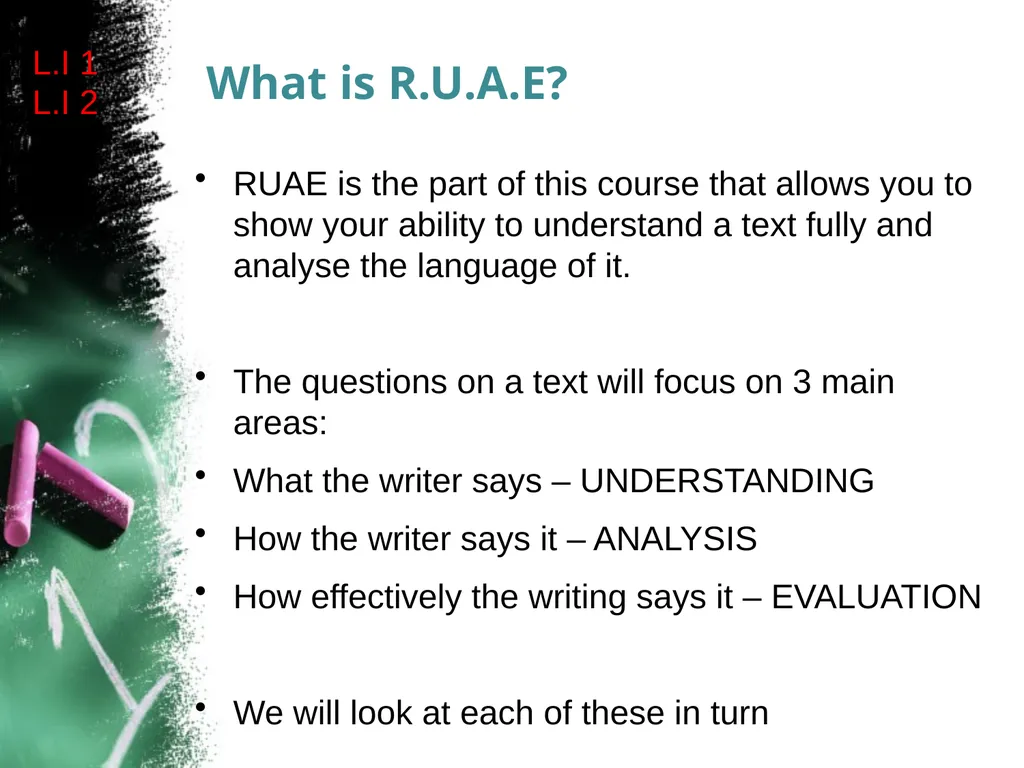 L.I 1
L.I 2

What is R.U.A.E?

• RUAE is the part of this course that allows you to show your ability to understand a text fully and analyse the language of it.

• The questions on a text will focus on 3 main areas:

• What the writer says – UNDERSTANDING

• How the writer says it – ANALYSIS

• How effectively the writing says it – EVALUATION

• We will look at each of these in turn